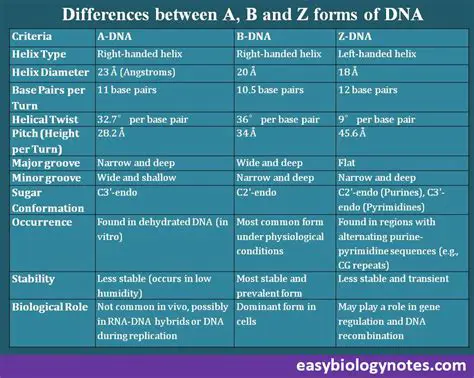 Differences between A, B and Z forms of DNA

| Criteria | A-DNA | B-DNA | Z-DNA |
|---|---|---|---|
| Helix Type | Right-handed helix | Right-handed helix | Left-handed helix |
| Helix Diameter | 23 Å (Angstroms) | 20 Å | 18 Å |
| Base Pairs per Turn | 11 base pairs | 10.5 base pairs | 12 base pairs |
| Helical Twist | 32.7° per base pair | 36° per base pair | 9° per base pair |
| Pitch (Height per Turn) | 28.2 Å | 34 Å | 45.6 Å |
| Major groove | Narrow and deep | Wide and deep | Flat |
| Minor groove | Wide and shallow | Narrow and deep | Narrow and deep |
| Sugar Conformation | C3'-endo | C2'-endo | C2'-endo (Purines), C3'-endo (Pyrimidines) |
| Occurrence | Found in dehydrated DNA (in vitro) | Most common form under physiological conditions | Found in regions with alternating purine-pyrimidine sequences (e.g., CG repeats) |
| Stability | Less stable (occurs in low humidity) | Most stable and prevalent form | Less stable and transient |
| Biological Role | Not common in vivo, possibly in RNA-DNA hybrids or DNA during replication | Dominant form in cells | May play a role in gene regulation and DNA recombination |

easybiologynotes.com